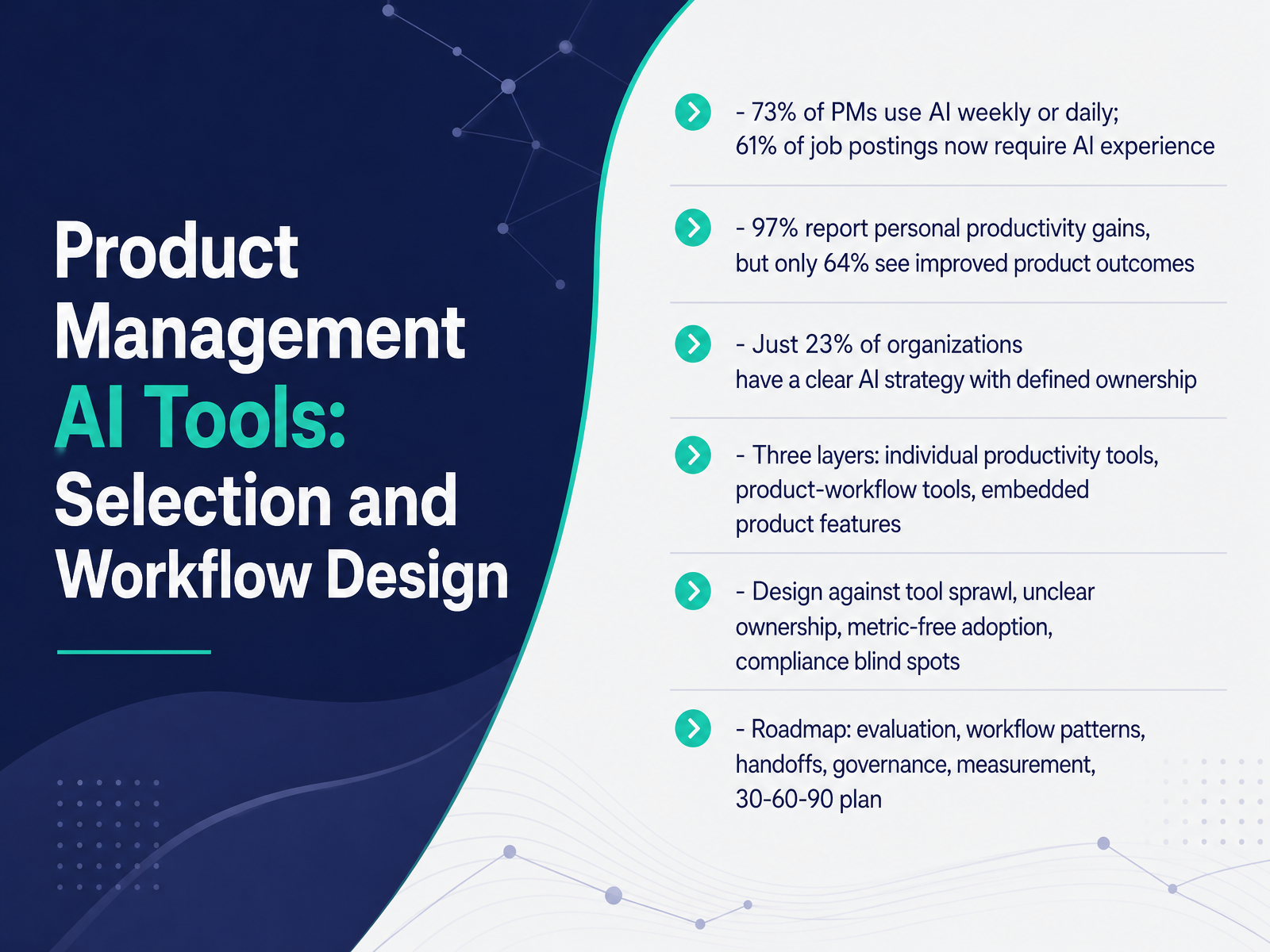 Product Management AI Tools: Selection and Workflow Design

- 73% of PMs use AI weekly or daily; 61% of job postings now require AI experience

- 97% report personal productivity gains, but only 64% see improved product outcomes

- Just 23% of organizations have a clear AI strategy with defined ownership

- Three layers: individual productivity tools, product-workflow tools, embedded product features

- Design against tool sprawl, unclear ownership, metric-free adoption, compliance blind spots

- Roadmap: evaluation, workflow patterns, handoffs, governance, measurement, 30-60-90 plan